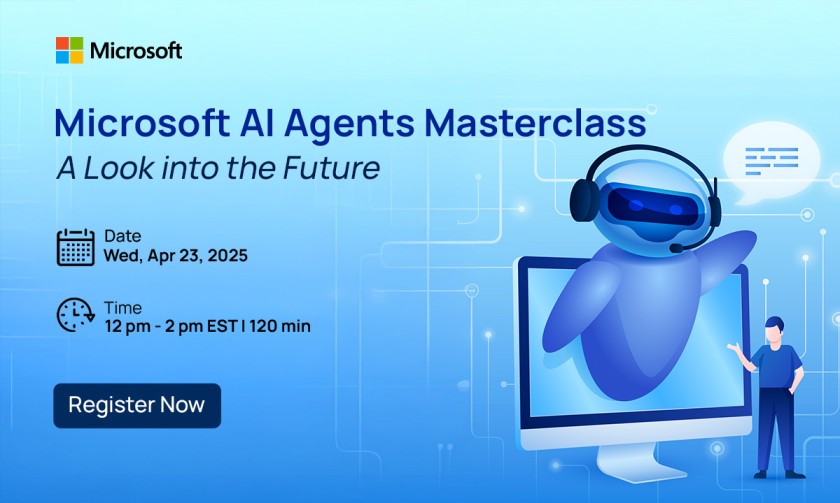 Microsoft

Microsoft AI Agents Masterclass
A Look into the Future

Date
Wed, Apr 23, 2025

Time
12 pm - 2 pm EST | 120 min

Register Now